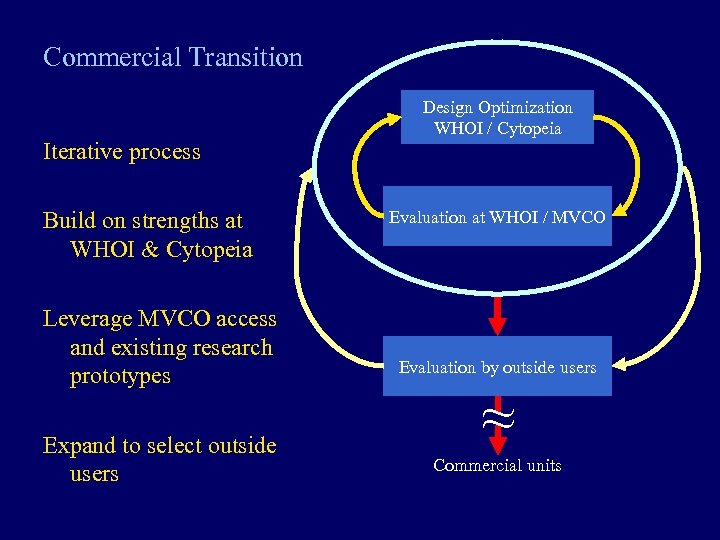 Commercial Transition

Iterative process

Build on strengths at WHOI & Cytopeia

Leverage MVCO access and existing research prototypes

Expand to select outside users

Design Optimization
WHOI / Cytopeia

Evaluation at WHOI / MVCO

Evaluation by outside users

≈

Commercial units